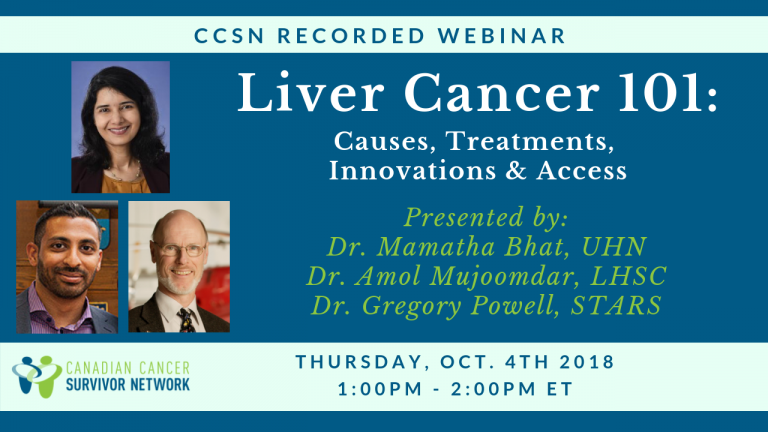 CCSN RECORDED WEBINAR

Liver Cancer 101:

Causes, Treatments, Innovations & Access

Presented by:
Dr. Mamatha Bhat, UHN
Dr. Amol Mujoomdar, LHSC
Dr. Gregory Powell, STARS

CANADIAN CANCER SURVIVOR NETWORK

THURSDAY, OCT. 4TH 2018
1:00PM - 2:00PM ET